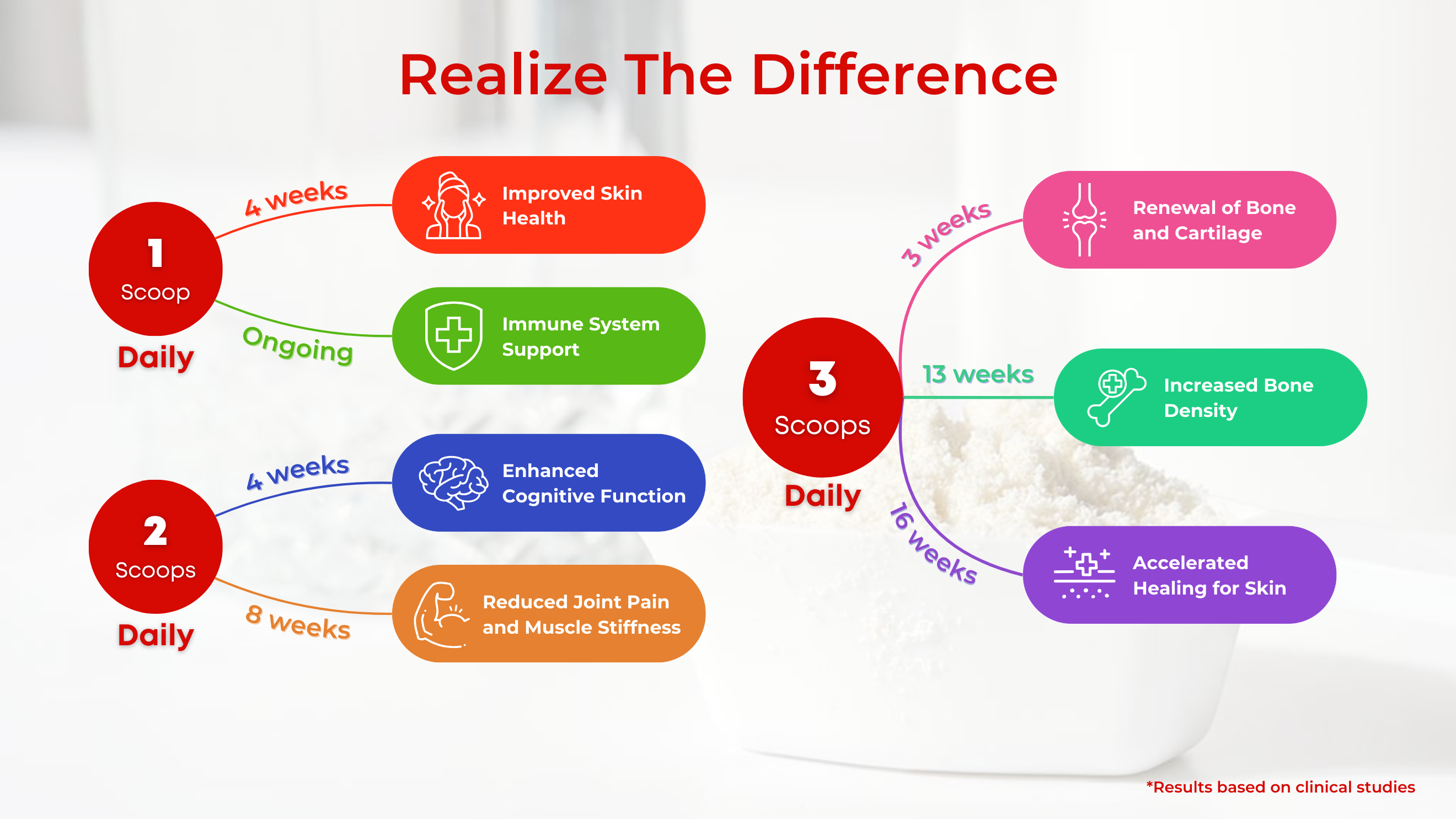 Realize The Difference

1 Scoop Daily

4 weeks

Improved Skin Health

Ongoing

Immune System Support

2 Scoops Daily

4 weeks

Enhanced Cognitive Function

8 weeks

Reduced Joint Pain and Muscle Stiffness

3 Scoops Daily

3 weeks

Renewal of Bone and Cartilage

13 weeks

Increased Bone Density

16 weeks

Accelerated Healing for Skin

*Results based on clinical studies